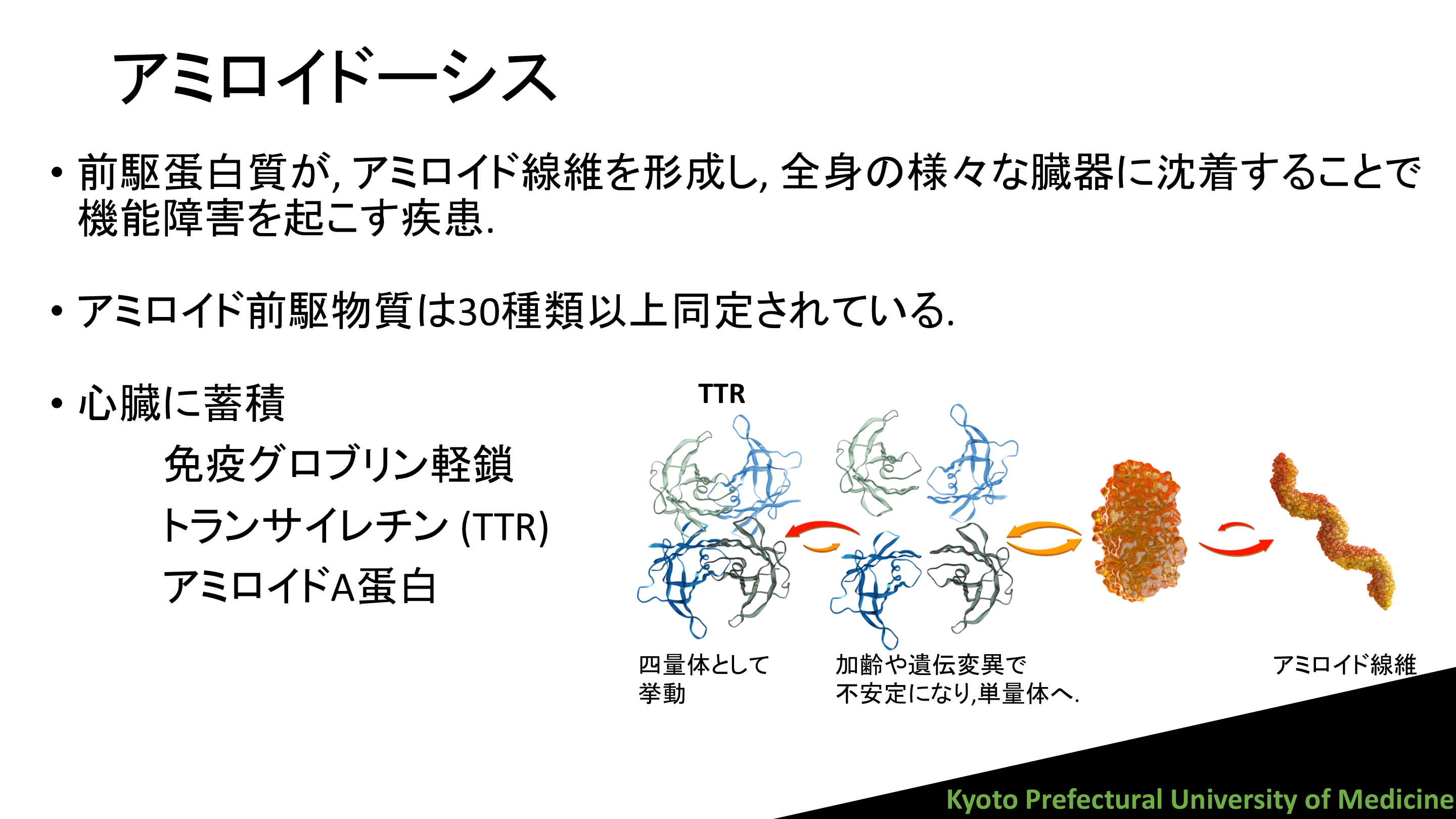 アミロイドーシス

• 前駆蛋白質が, アミロイド線維を形成し, 全身の様々な臓器に沈着することで機能障害を起こす疾患.

• アミロイド前駆物質は30種類以上同定されている.

• 心臓に蓄積

免疫グロブリン軽鎖

トランサイレチン (TTR)

アミロイドA蛋白

TTR

四量体として挙動

加齢や遺伝変異で不安定になり,単量体へ.

アミロイド線維

Kyoto Prefectural University of Medicine